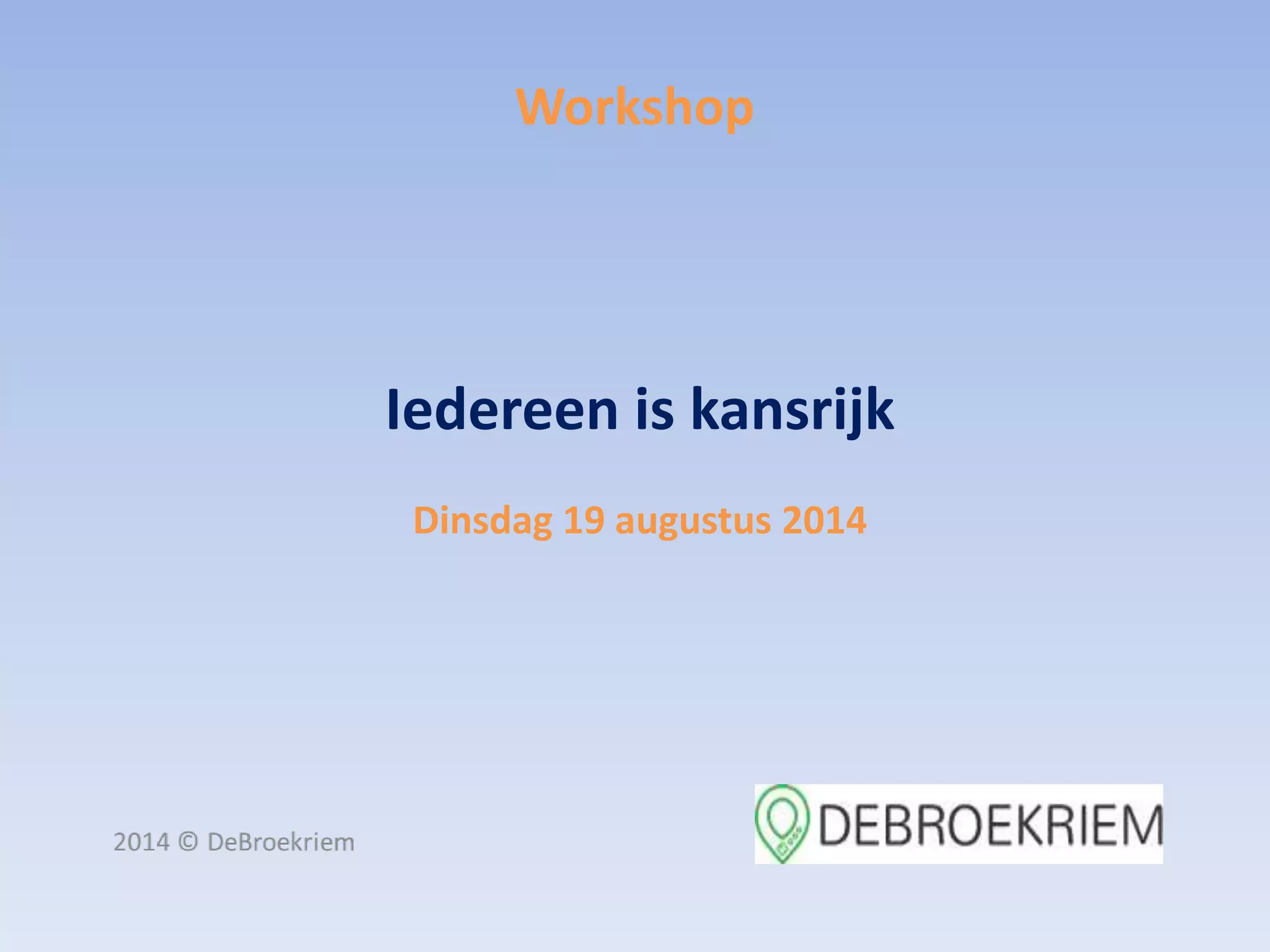 Workshop

Iedereen is kansrijk

Dinsdag 19 augustus 2014

2014 © DeBroekriem

DEBROEKRIEM